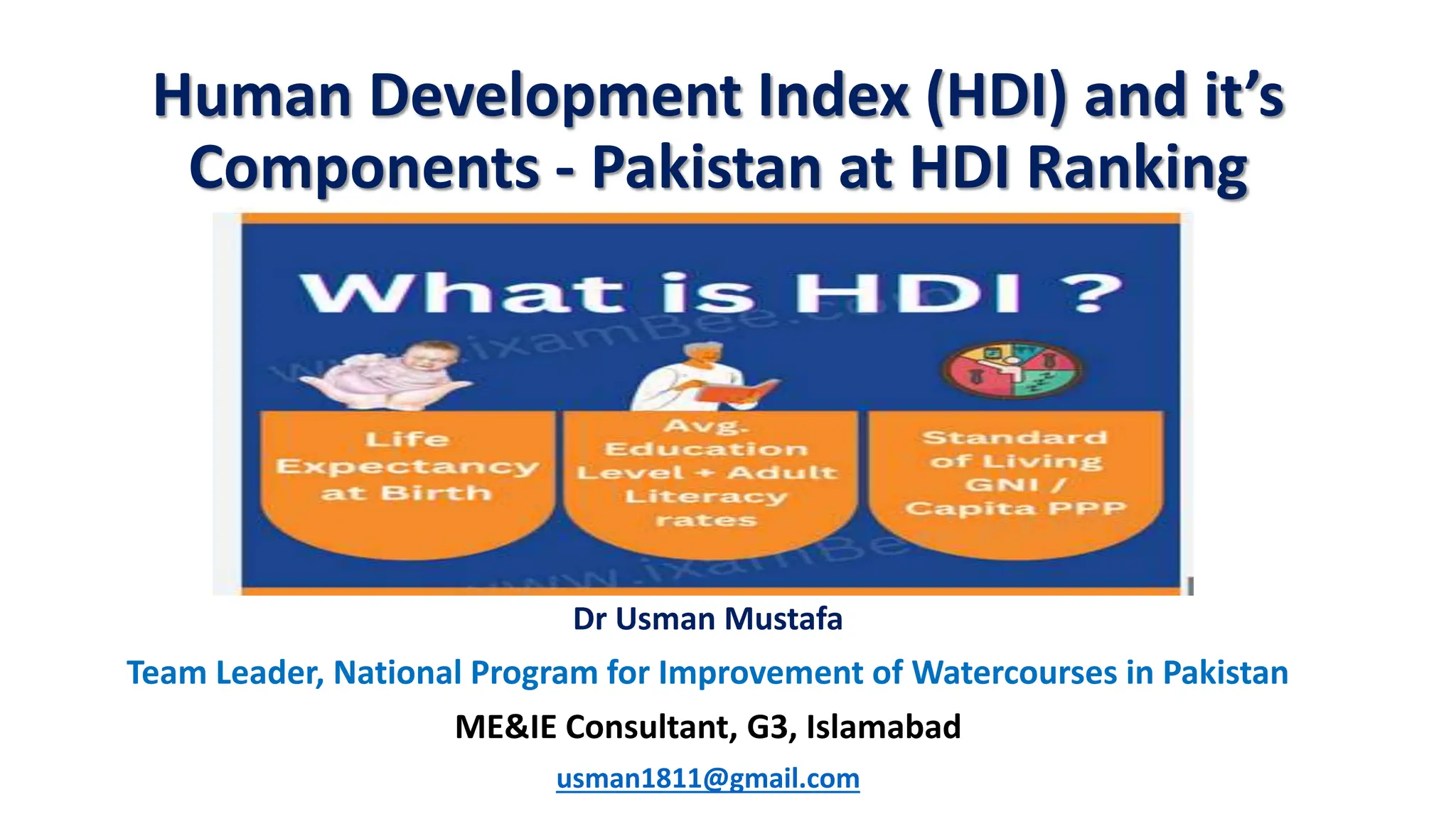 Human Development Index (HDI) and it's Components - Pakistan at HDI Ranking

What is HDI ?

www.ixamBee.com

Life Expectancy at Birth

Avg. Education Level + Adult Literacy rates

Standard of Living GNI / Capita PPP

www.ixamBee

Dr Usman Mustafa

Team Leader, National Program for Improvement of Watercourses in Pakistan

ME&IE Consultant, G3, Islamabad

usman1811@gmail.com